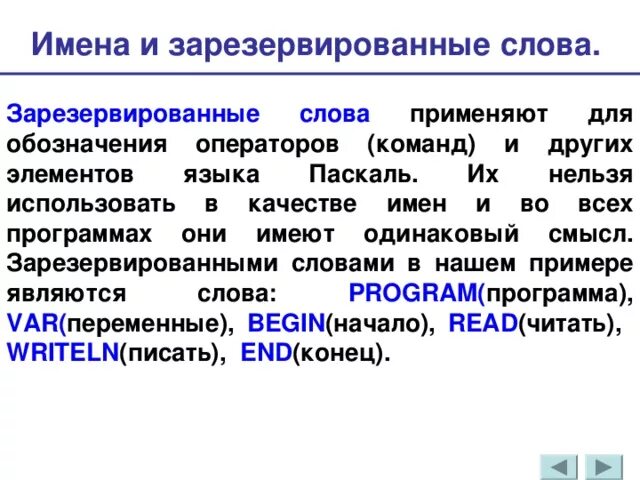 Имена и зарезервированные слова.

Зарезервированные слова применяют для обозначения операторов (команд) и других элементов языка Паскаль. Их нельзя использовать в качестве имен и во всех программах они имеют одинаковый смысл. Зарезервированными словами в нашем примере являются слова: PROGRAM(программа), VAR(переменные), BEGIN(начало), READ(читать), WRITELN(писать), END(конец).